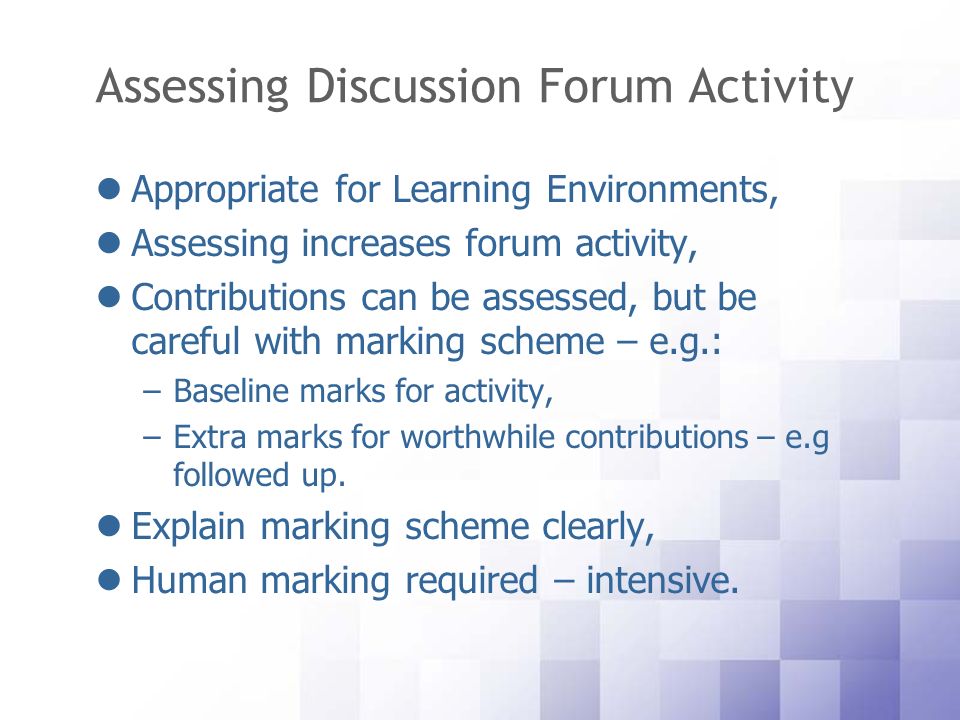 Assessing Discussion Forum Activity

- Appropriate for Learning Environments,
- Assessing increases forum activity,
- Contributions can be assessed, but be careful with marking scheme – e.g.:
  – Baseline marks for activity,
  – Extra marks for worthwhile contributions – e.g followed up.
- Explain marking scheme clearly,
- Human marking required – intensive.